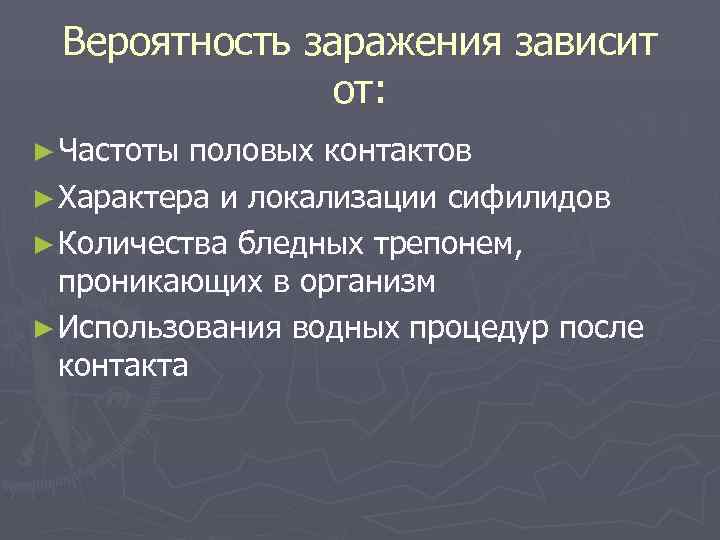 Вероятность заражения зависит от:

► Частоты половых контактов
► Характера и локализации сифилидов
► Количества бледных трепонем, проникающих в организм
► Использования водных процедур после контакта